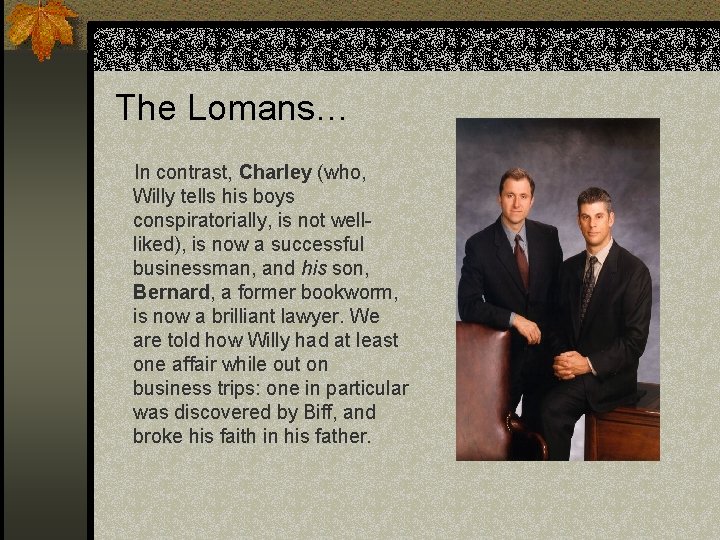 The Lomans…

In contrast, Charley (who, Willy tells his boys conspiratorially, is not well-liked), is now a successful businessman, and his son, Bernard, a former bookworm, is now a brilliant lawyer. We are told how Willy had at least one affair while out on business trips: one in particular was discovered by Biff, and broke his faith in his father.